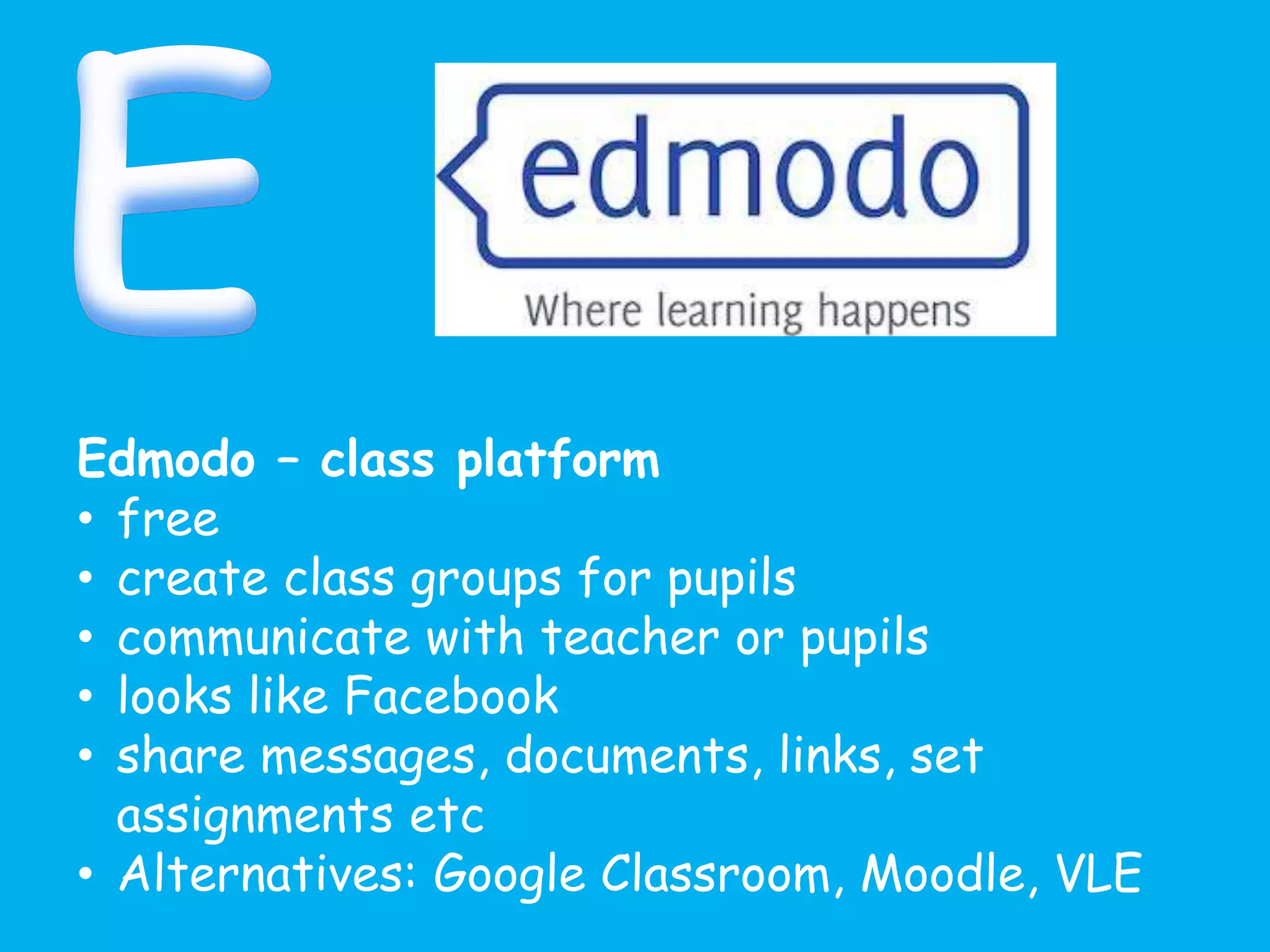 E

edmodo
Where learning happens

Edmodo – class platform
• free
• create class groups for pupils
• communicate with teacher or pupils
• looks like Facebook
• share messages, documents, links, set assignments etc
• Alternatives: Google Classroom, Moodle, VLE